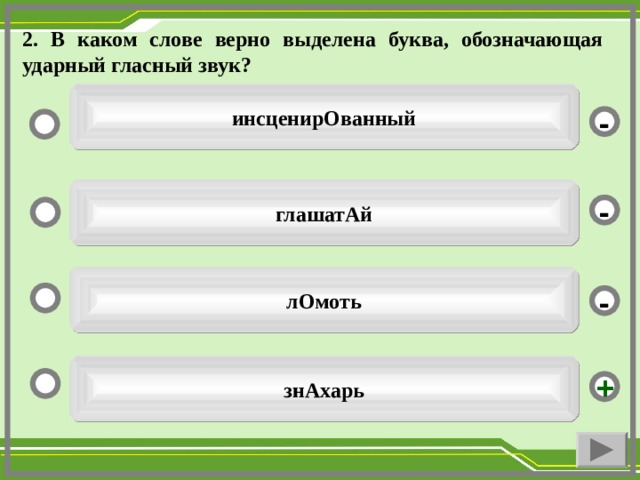 2. В каком слове верно выделена буква, обозначающая ударный гласный звук?

инсценирОванный
-

глашатАй
-

лОмоть
-

знАхарь
+